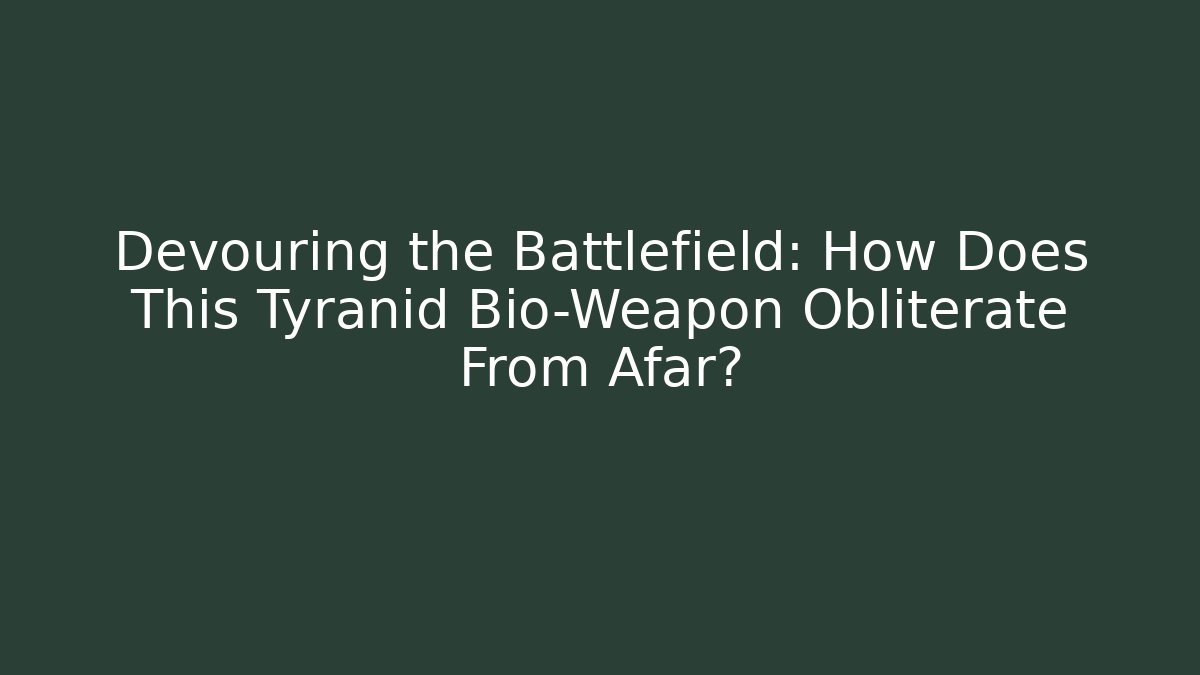 Devouring the Battlefield: How Does This Tyranid Bio-Weapon Obliterate From Afar?